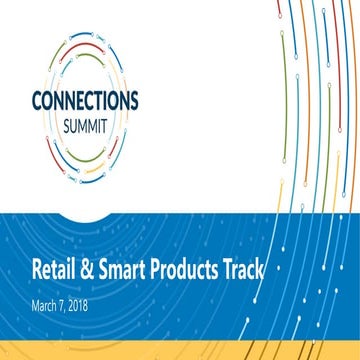 CONNECTIONS
SUMMIT

Retail & Smart Products Track

March 7, 2018